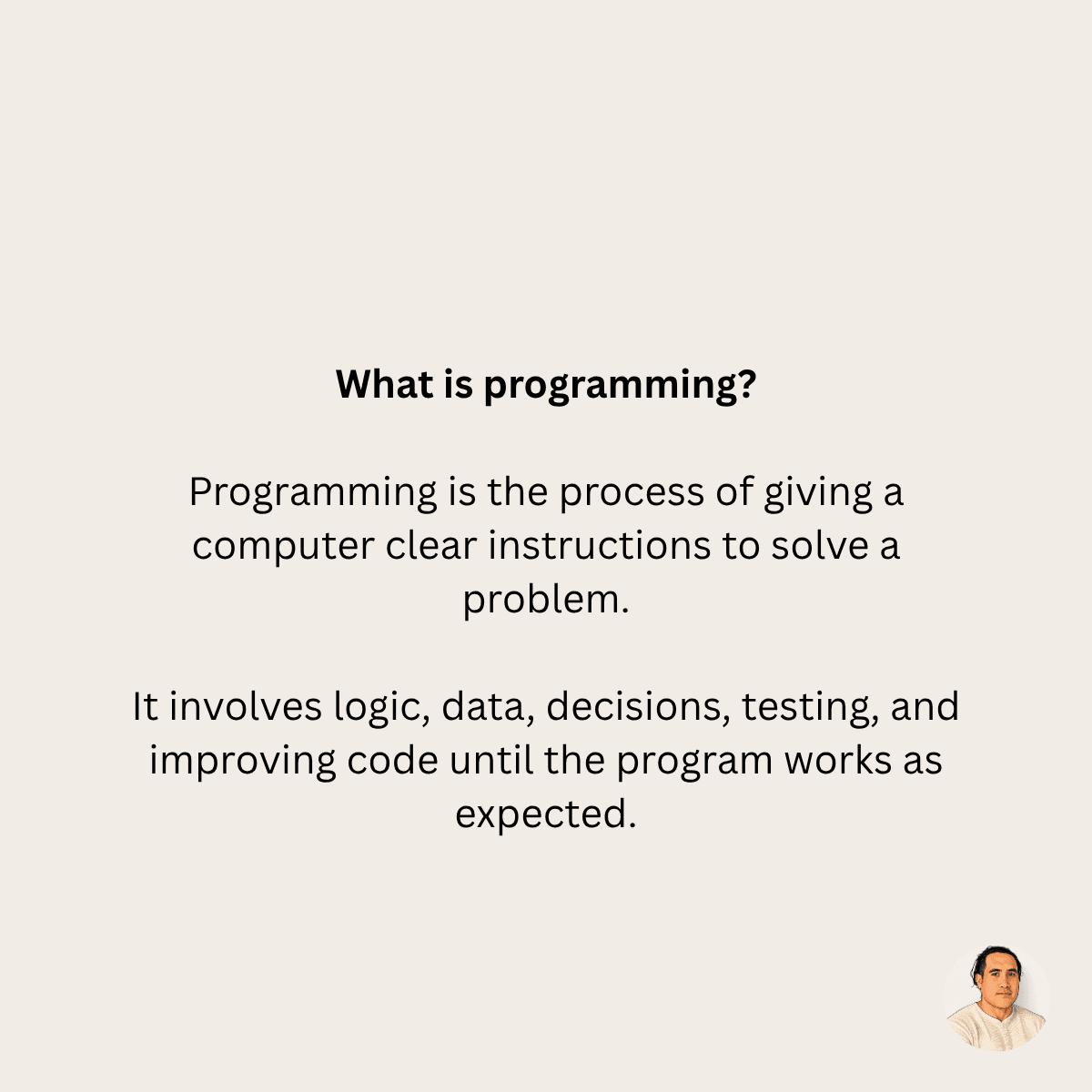 What is programming?

Programming is the process of giving a computer clear instructions to solve a problem.

It involves logic, data, decisions, testing, and improving code until the program works as expected.